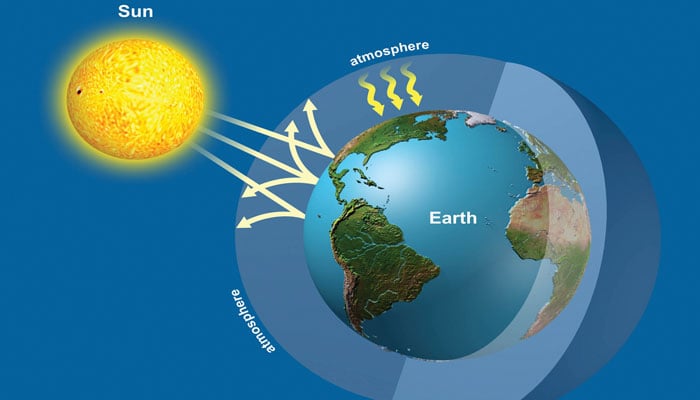 Sun
atmosphere
Earth
atmosphere